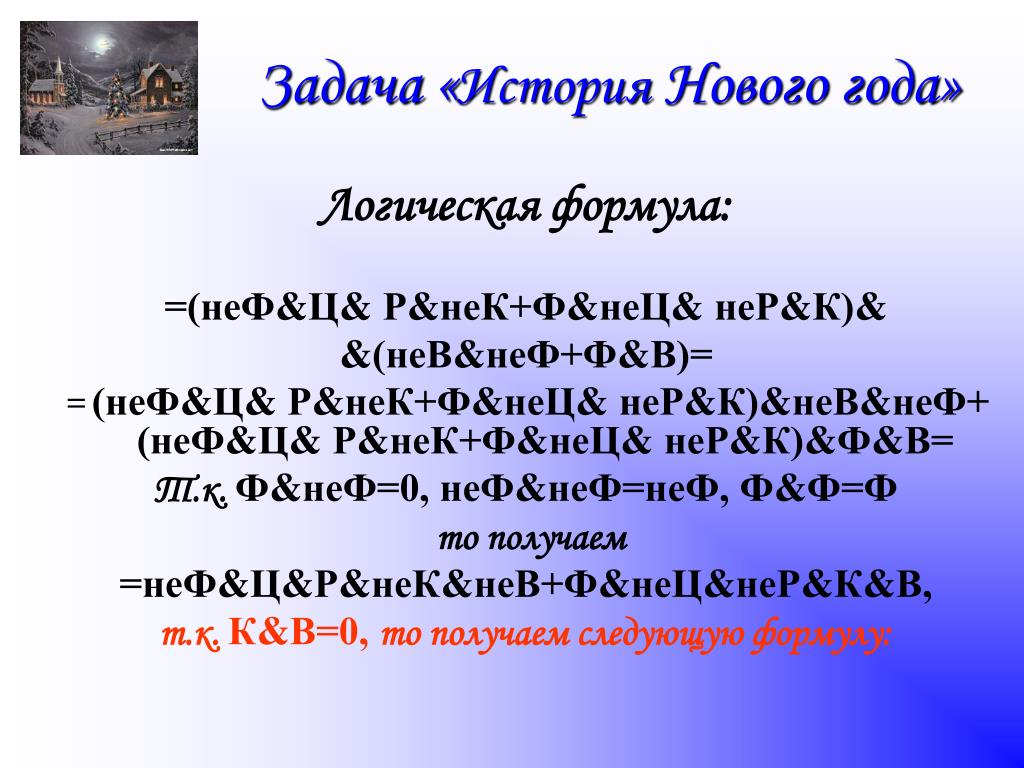 Задача «История Нового года»

Логическая формула:

=(неФ&Ц& Р&неК+Ф&неЦ& неР&К)&
&(неВ&неФ+Ф&В)=
= (неФ&Ц& Р&неК+Ф&неЦ& неР&К)&неВ&неФ+
(неФ&Ц& Р&неК+Ф&неЦ& неР&К)&Ф&В=
Т.к. Ф&неФ=0, неФ&неФ=неФ, Ф&Ф=Ф
то получаем
=неФ&Ц&Р&неК&неВ+Ф&неЦ&неР&К&В,
т.к. К&В=0, то получаем следующую формулу: